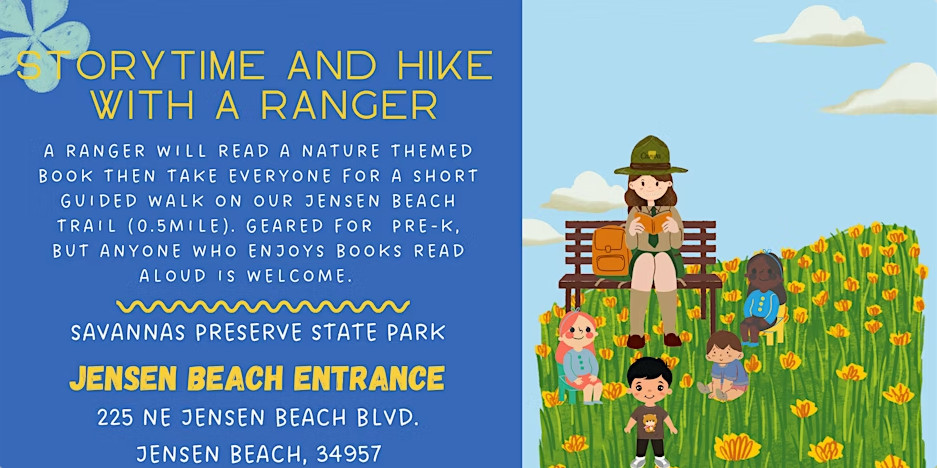 STORYTIME AND HIKE WITH A RANGER

A RANGER WILL READ A NATURE THEMED BOOK THEN TAKE EVERYONE FOR A SHORT GUIDED WALK ON OUR JENSEN BEACH TRAIL (0.5MILE). GEARED FOR PRE-K, BUT ANYONE WHO ENJOYS BOOKS READ ALOUD IS WELCOME.

SAVANNAS PRESERVE STATE PARK

JENSEN BEACH ENTRANCE

225 NE JENSEN BEACH BLVD.

JENSEN BEACH, 34957